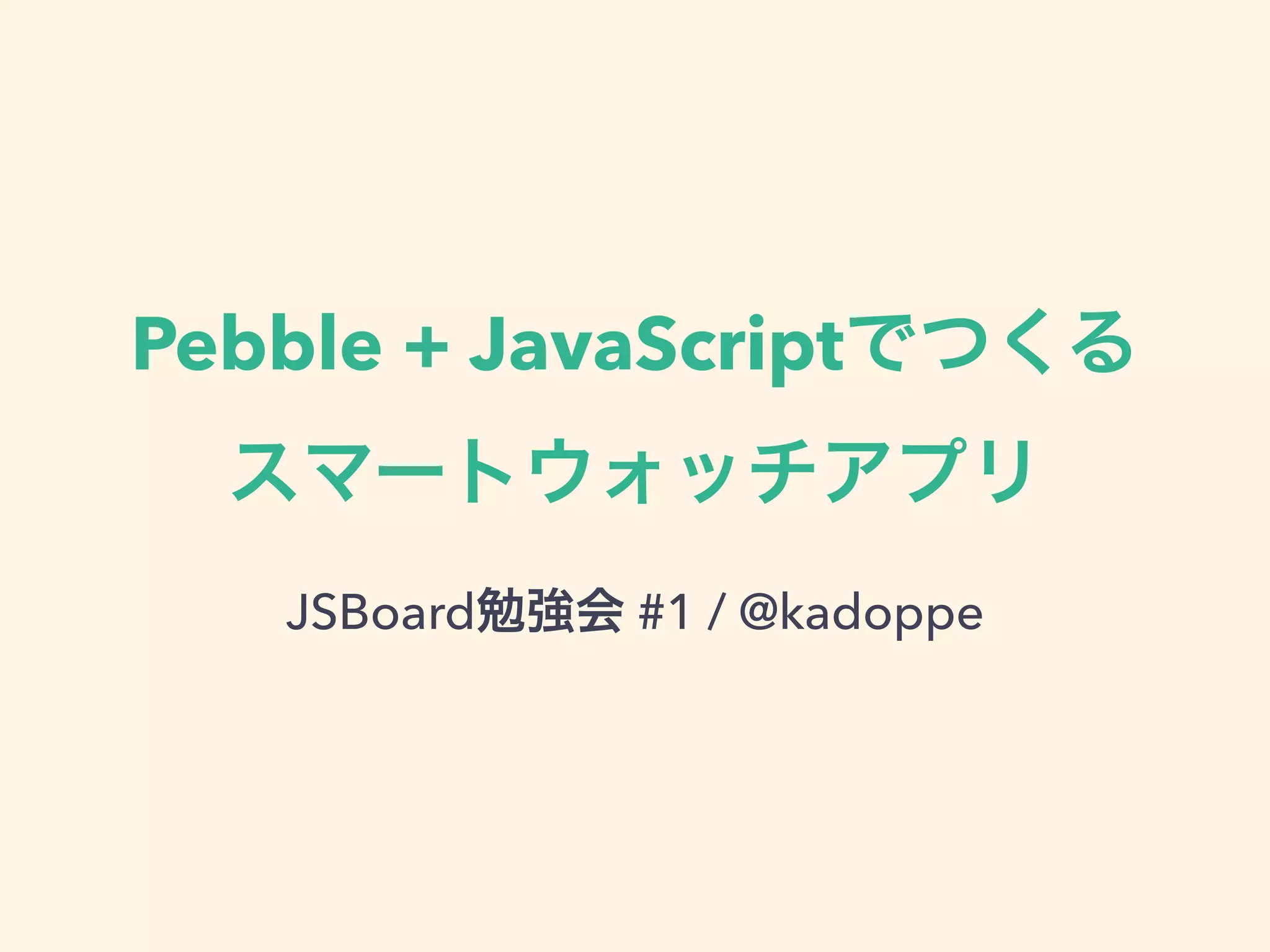 Pebble + JavaScriptでつくる
スマートウォッチアプリ

JSBoard勉強会 #1 / @kadoppe